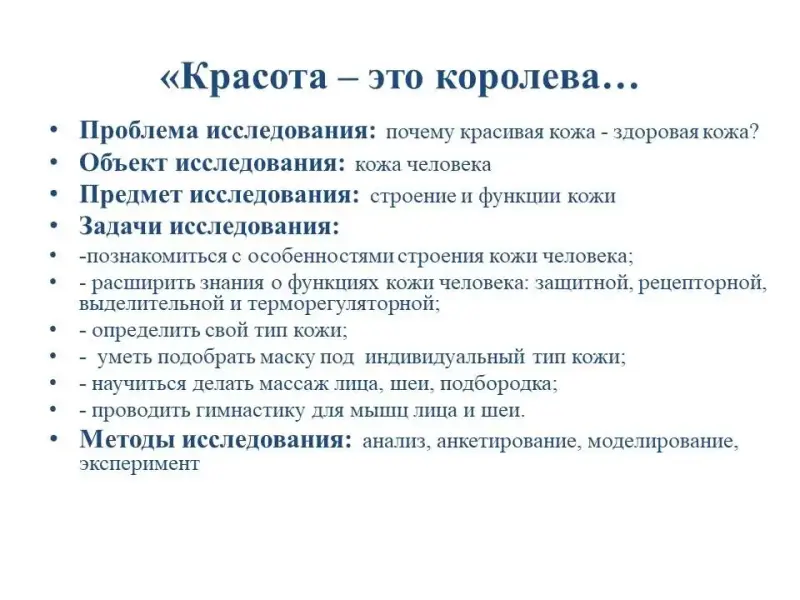 «Красота – это королева…

• Проблема исследования: почему красивая кожа - здоровая кожа?
• Объект исследования: кожа человека
• Предмет исследования: строение и функции кожи
• Задачи исследования:
• -познакомиться с особенностями строения кожи человека;
• - расширить знания о функциях кожи человека: защитной, рецепторной, выделительной и терморегуляторной;
• - определить свой тип кожи;
• - уметь подобрать маску под индивидуальный тип кожи;
• - научиться делать массаж лица, шеи, подбородка;
• - проводить гимнастику для мышц лица и шеи.
• Методы исследования: анализ, анкетирование, моделирование, эксперимент